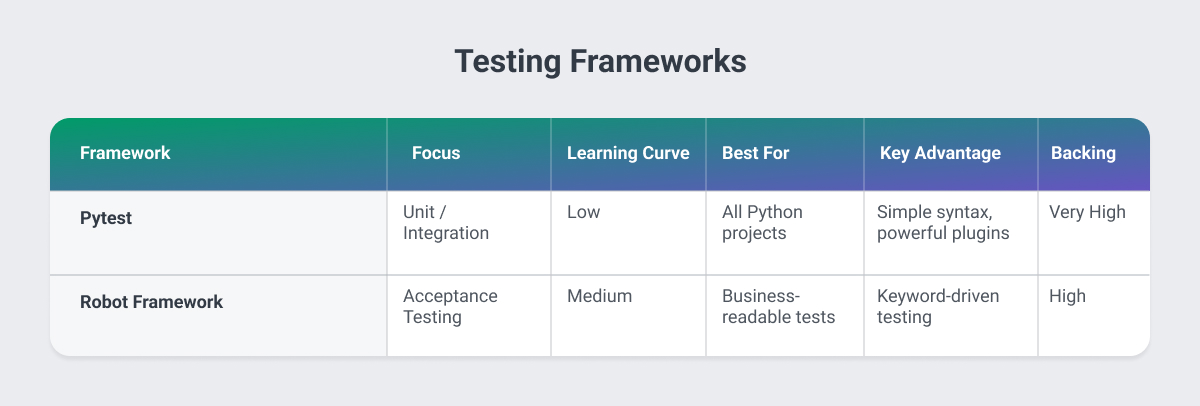 Testing Frameworks

| Framework | Focus | Learning Curve | Best For | Key Advantage | Backing |
|---|---|---|---|---|---|
| Pytest | Unit / Integration | Low | All Python projects | Simple syntax, powerful plugins | Very High |
| Robot Framework | Acceptance Testing | Medium | Business-readable tests | Keyword-driven testing | High |